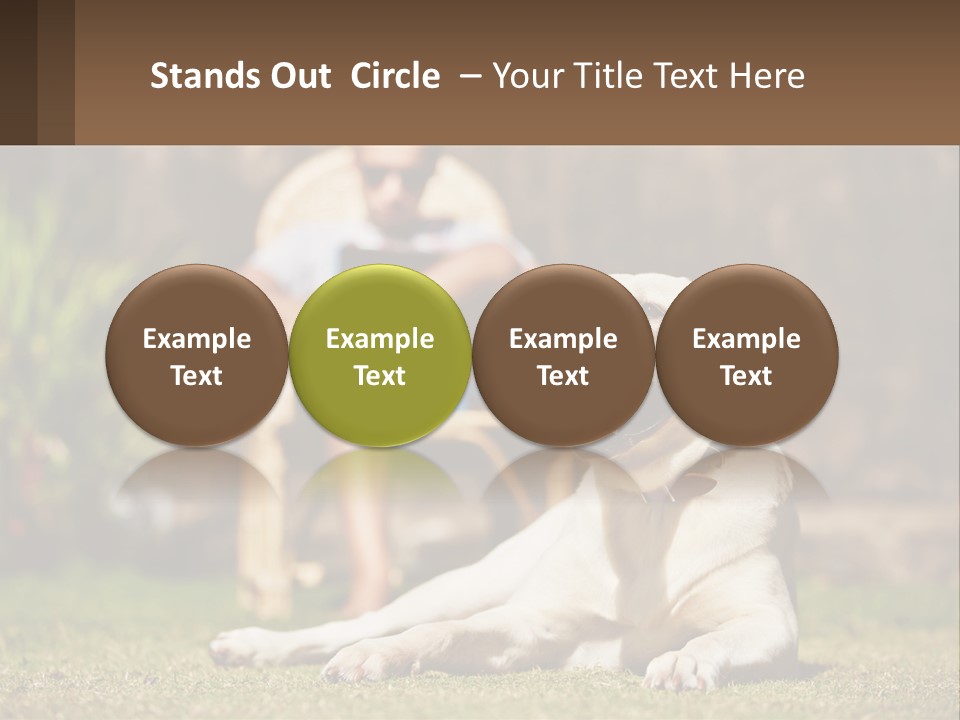 Stands Out Circle – Your Title Text Here

Example Text

Example Text

Example Text

Example Text